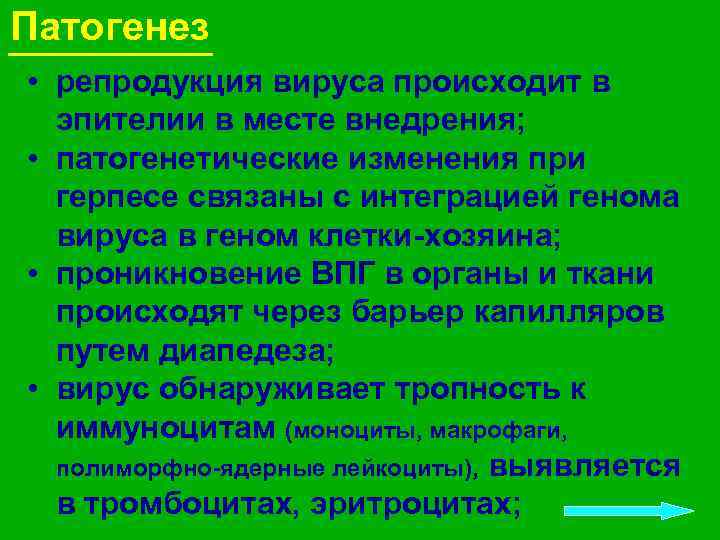 Патогенез

• репродукция вируса происходит в эпителии в месте внедрения;
• патогенетические изменения при герпесе связаны с интеграцией генома вируса в геном клетки-хозяина;
• проникновение ВПГ в органы и ткани происходят через барьер капилляров путем диапедеза;
• вирус обнаруживает тропность к иммуноцитам (моноциты, макрофаги, полиморфно-ядерные лейкоциты), выявляется в тромбоцитах, эритроцитах;